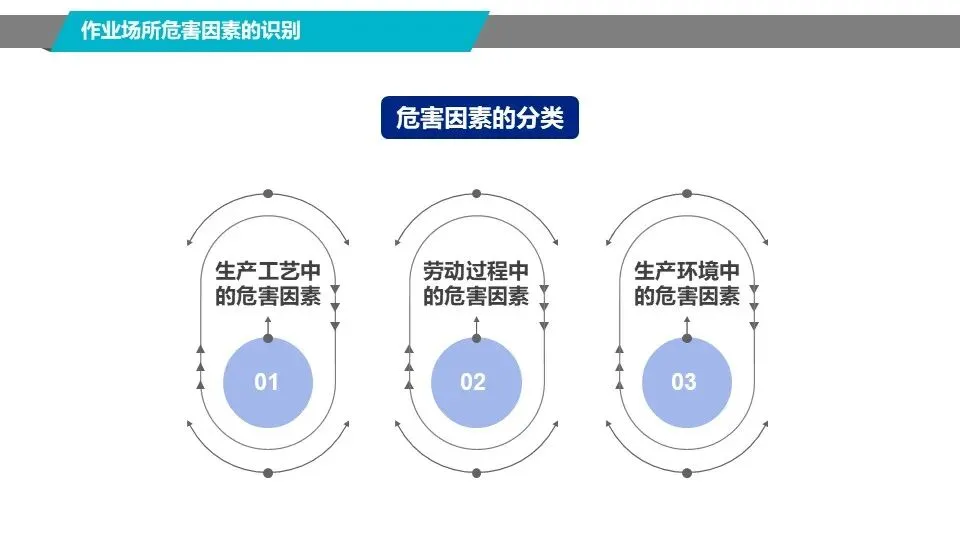 作业场所危害因素的识别

危害因素的分类

生产工艺中的危害因素

01

劳动过程中的危害因素

02

生产环境中的危害因素

03